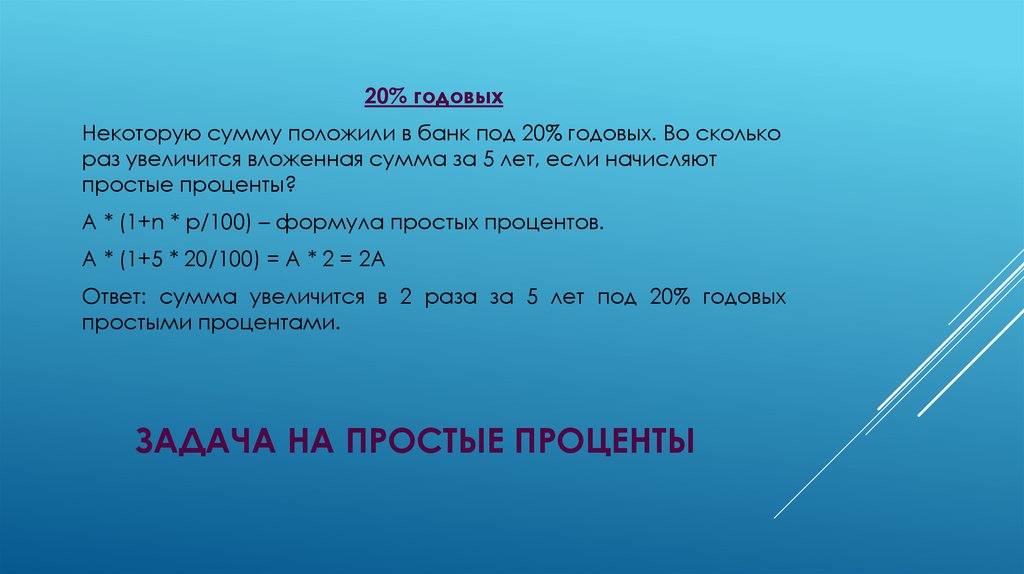 20% годовых

Некоторую сумму положили в банк под 20% годовых. Во сколько раз увеличится вложенная сумма за 5 лет, если начисляют простые проценты?

A * (1+n * p/100) – формула простых процентов.

A * (1+5 * 20/100) = A * 2 = 2A

Ответ: сумма увеличится в 2 раза за 5 лет под 20% годовых простыми процентами.

ЗАДАЧА НА ПРОСТЫЕ ПРОЦЕНТЫ